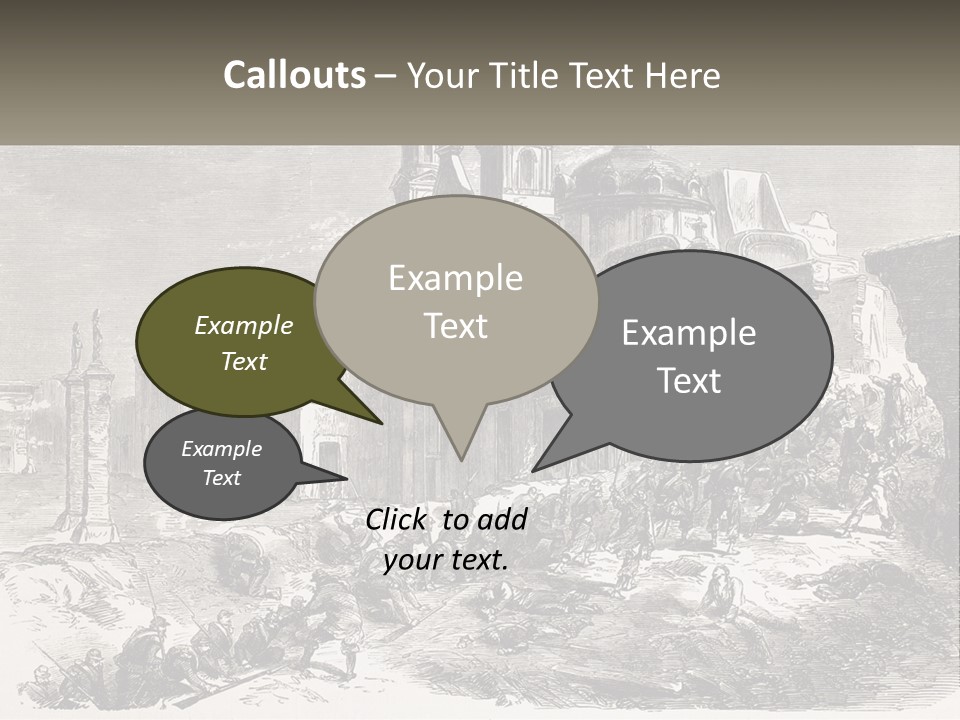 Callouts – Your Title Text Here

Example Text

Example Text

Example Text

Example Text

Click to add your text.